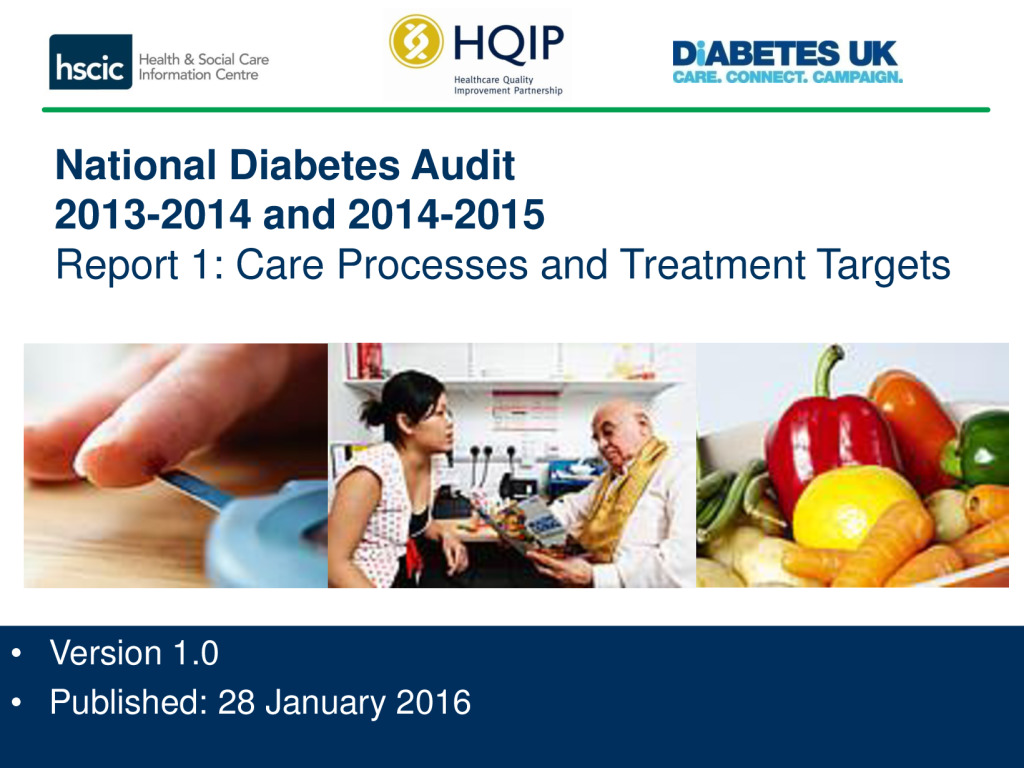 hscic Health & Social Care Information Centre

HQIP
Healthcare Quality Improvement Partnership

DiABETES UK
CARE. CONNECT. CAMPAIGN.

National Diabetes Audit
2013-2014 and 2014-2015
Report 1: Care Processes and Treatment Targets

• Version 1.0
• Published: 28 January 2016